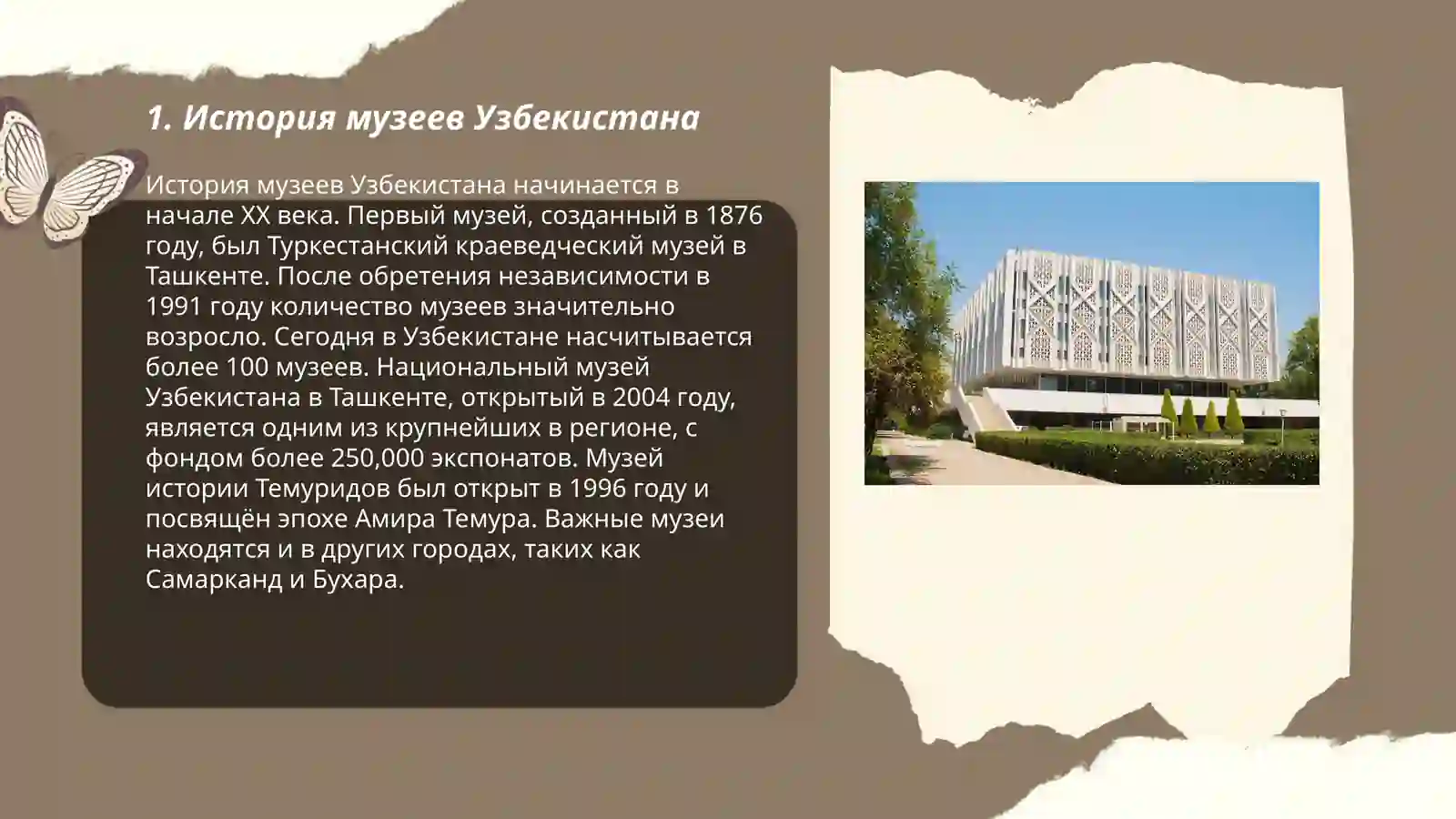 1. История музеев Узбекистана

История музеев Узбекистана начинается в начале XX века. Первый музей, созданный в 1876 году, был Туркестанский краеведческий музей в Ташкенте. После обретения независимости в 1991 году количество музеев значительно возросло. Сегодня в Узбекистане насчитывается более 100 музеев. Национальный музей Узбекистана в Ташкенте, открытый в 2004 году, является одним из крупнейших в регионе, с фондом более 250,000 экспонатов. Музей истории Темуридов был открыт в 1996 году и посвящён эпохе Амира Темура. Важные музеи находятся и в других городах, таких как Самарканд и Бухара.